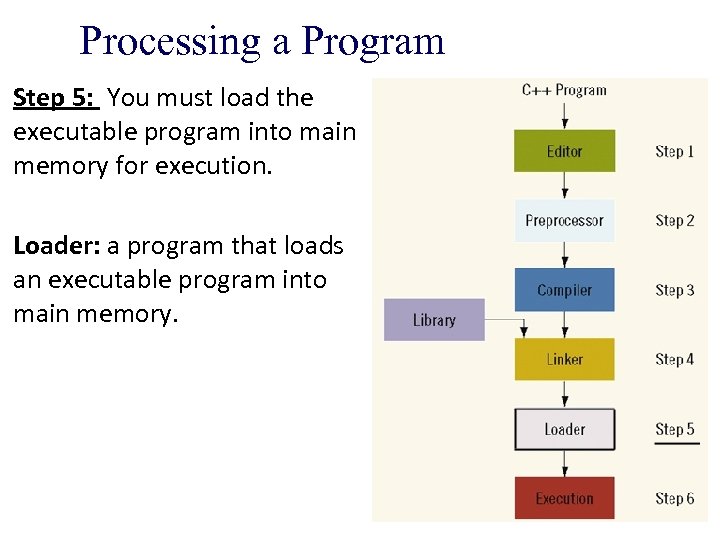 Processing a Program

Step 5: You must load the executable program into main memory for execution.

Loader: a program that loads an executable program into main memory.

C++ Program

Editor Step 1

Preprocessor Step 2

Compiler Step 3

Library

Linker Step 4

Loader Step 5

Execution Step 6